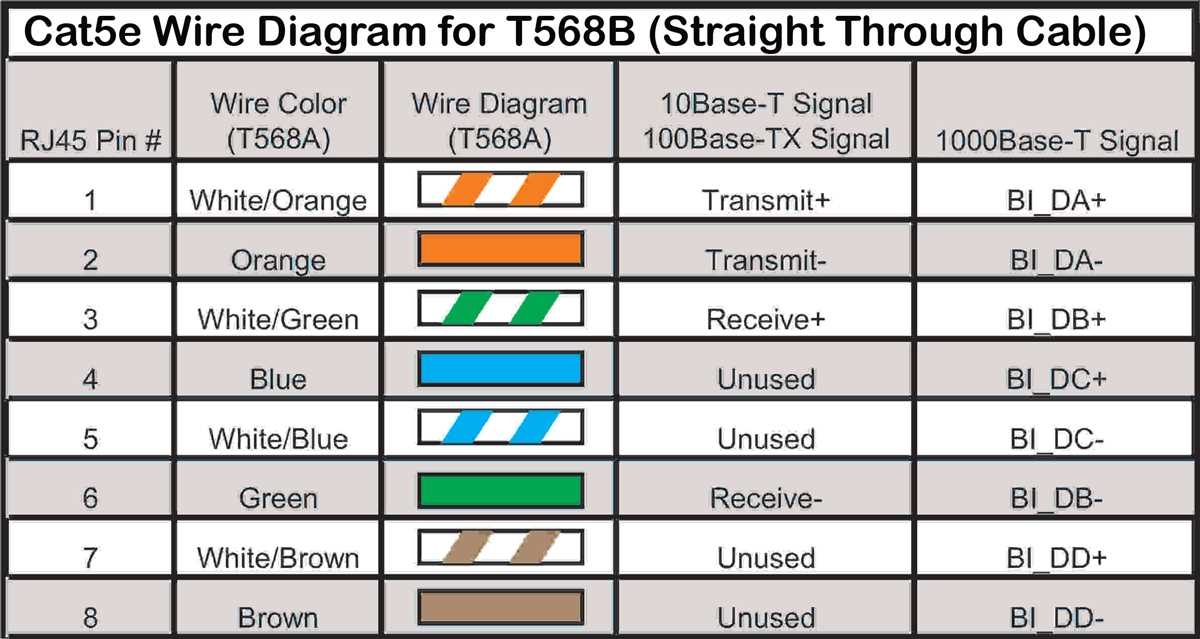 Cat5e Wire Diagram for T568B (Straight Through Cable)

| RJ45 Pin # | Wire Color (T568A) | Wire Diagram (T568A) | 10Base-T Signal 100Base-TX Signal | 1000Base-T Signal |
|---|---|---|---|---|
| 1 | White/Orange | | Transmit+ | BI_DA+ |
| 2 | Orange | | Transmit- | BI_DA- |
| 3 | White/Green | | Receive+ | BI_DB+ |
| 4 | Blue | | Unused | BI_DC+ |
| 5 | White/Blue | | Unused | BI_DC- |
| 6 | Green | | Receive- | BI_DB- |
| 7 | White/Brown | | Unused | BI_DD+ |
| 8 | Brown | | Unused | BI_DD- |